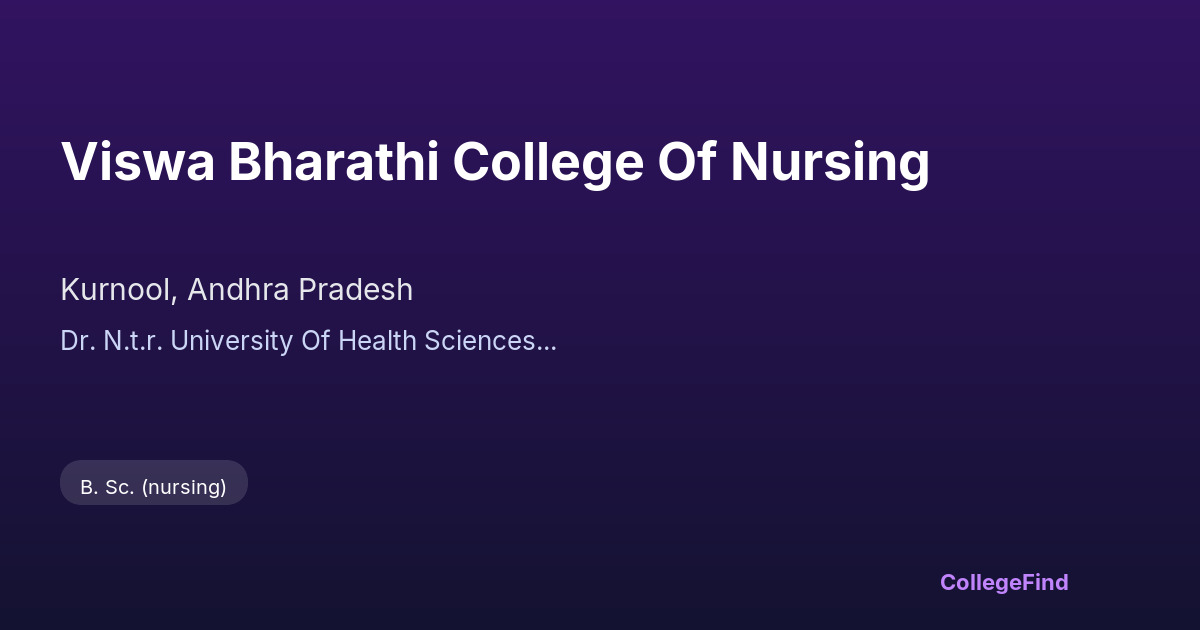 Viswa Bharathi College Of Nursing

Kurnool, Andhra Pradesh

Dr. N.t.r. University Of Health Sciences...

B. Sc. (nursing)

CollegeFind